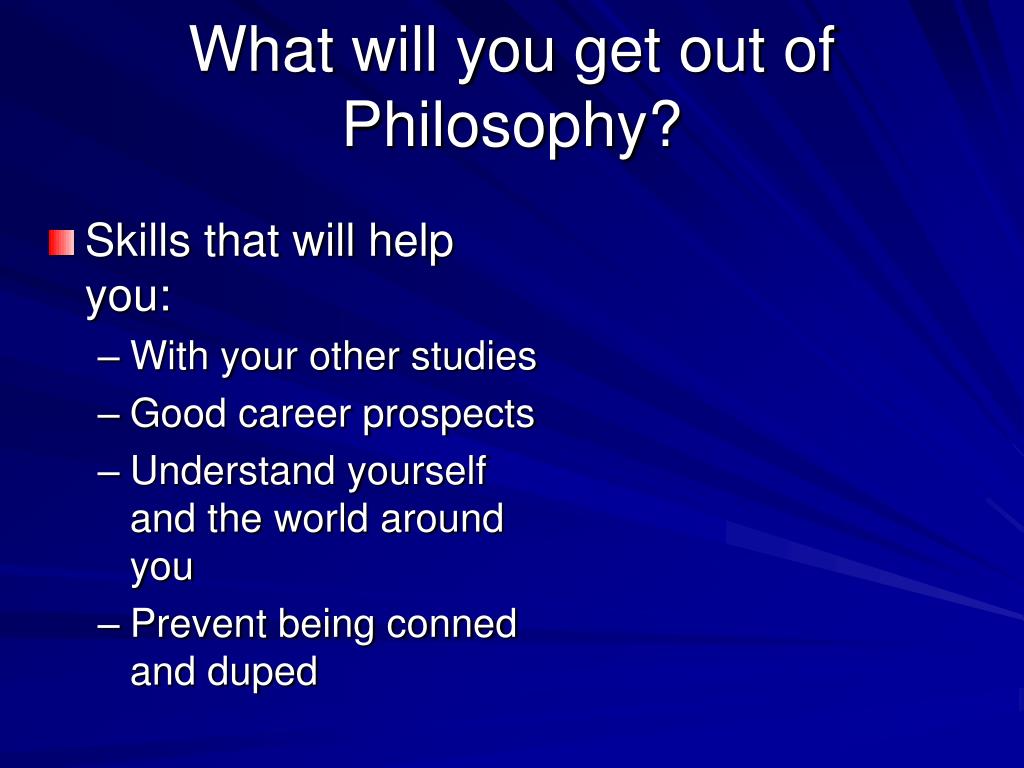 What will you get out of Philosophy?

Skills that will help you:

– With your other studies
– Good career prospects
– Understand yourself and the world around you
– Prevent being conned and duped